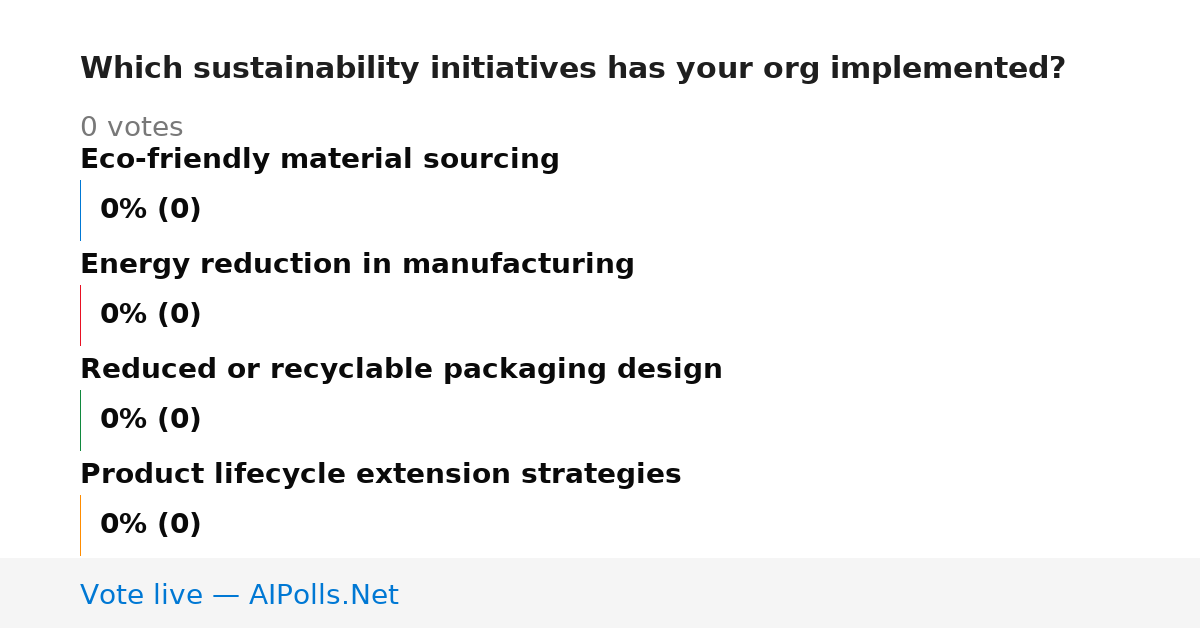 Which sustainability initiatives has your org implemented?

0 votes

Eco-friendly material sourcing

0% (0)

Energy reduction in manufacturing

0% (0)

Reduced or recyclable packaging design

0% (0)

Product lifecycle extension strategies

0% (0)

Vote live — AIPolls.Net